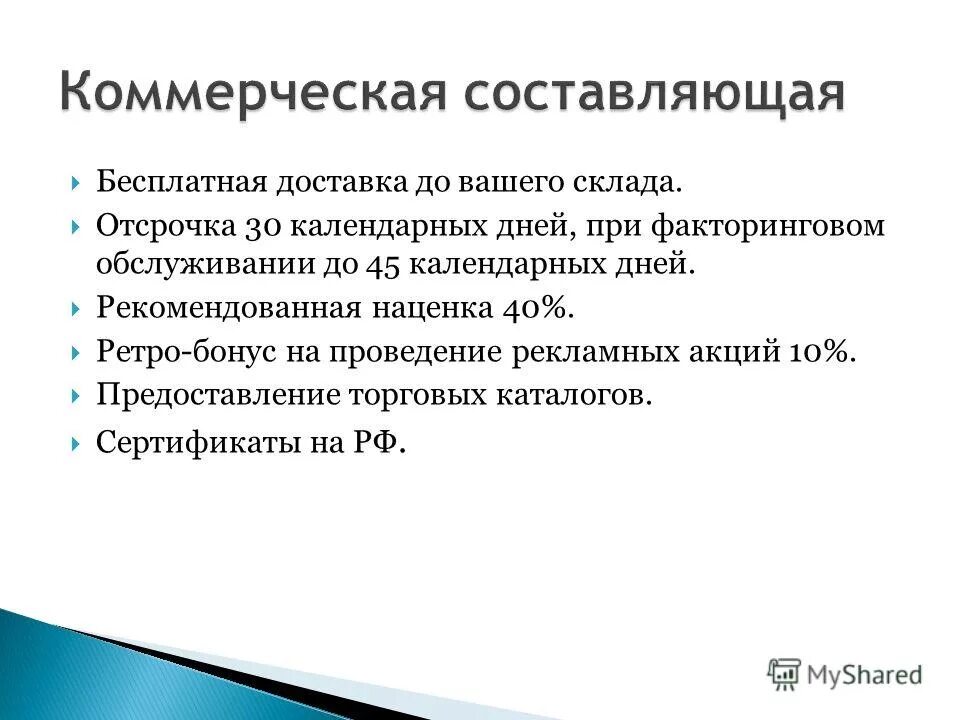 Коммерческая составляющая

Бесплатная доставка до вашего склада.

Отсрочка 30 календарных дней, при факторинговом обслуживании до 45 календарных дней.

Рекомендованная наценка 40%.

Ретро-бонус на проведение рекламных акций 10%.

Предоставление торговых каталогов.

Сертификаты на РФ.

MyShared